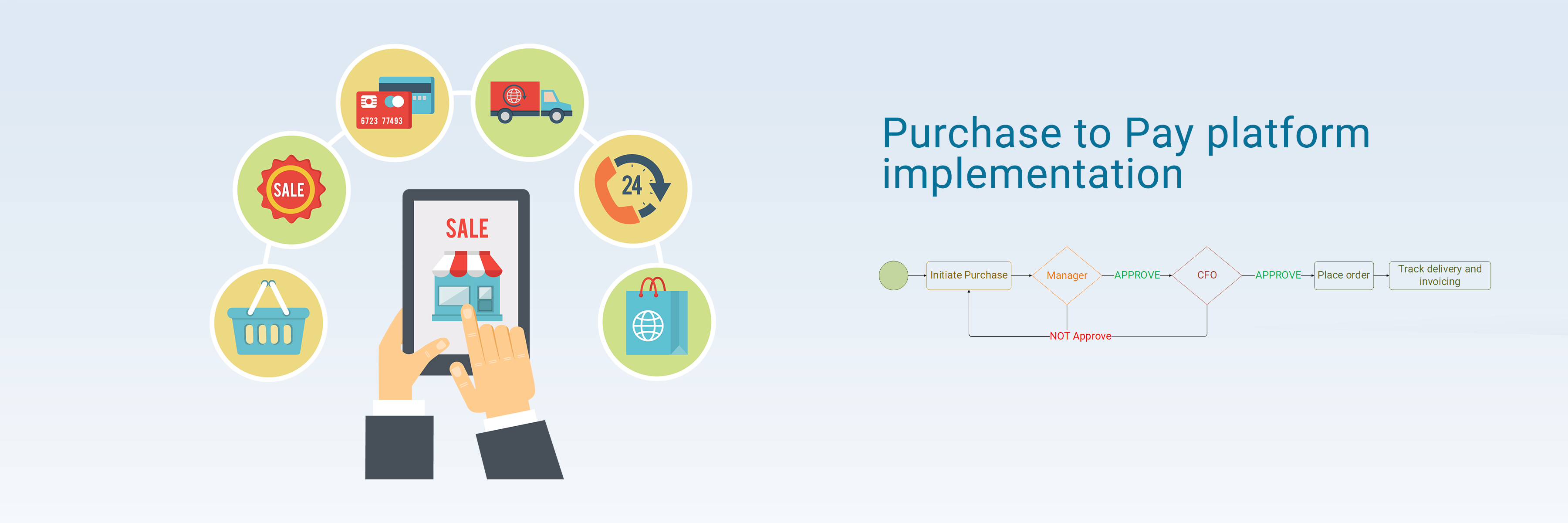 6723 77493

SALE

24

SALE

Purchase to Pay platform implementation

Initiate Purchase

Manager

APPROVE

CFO

APPROVE

Place order

Track delivery and invoicing

NOT Approve